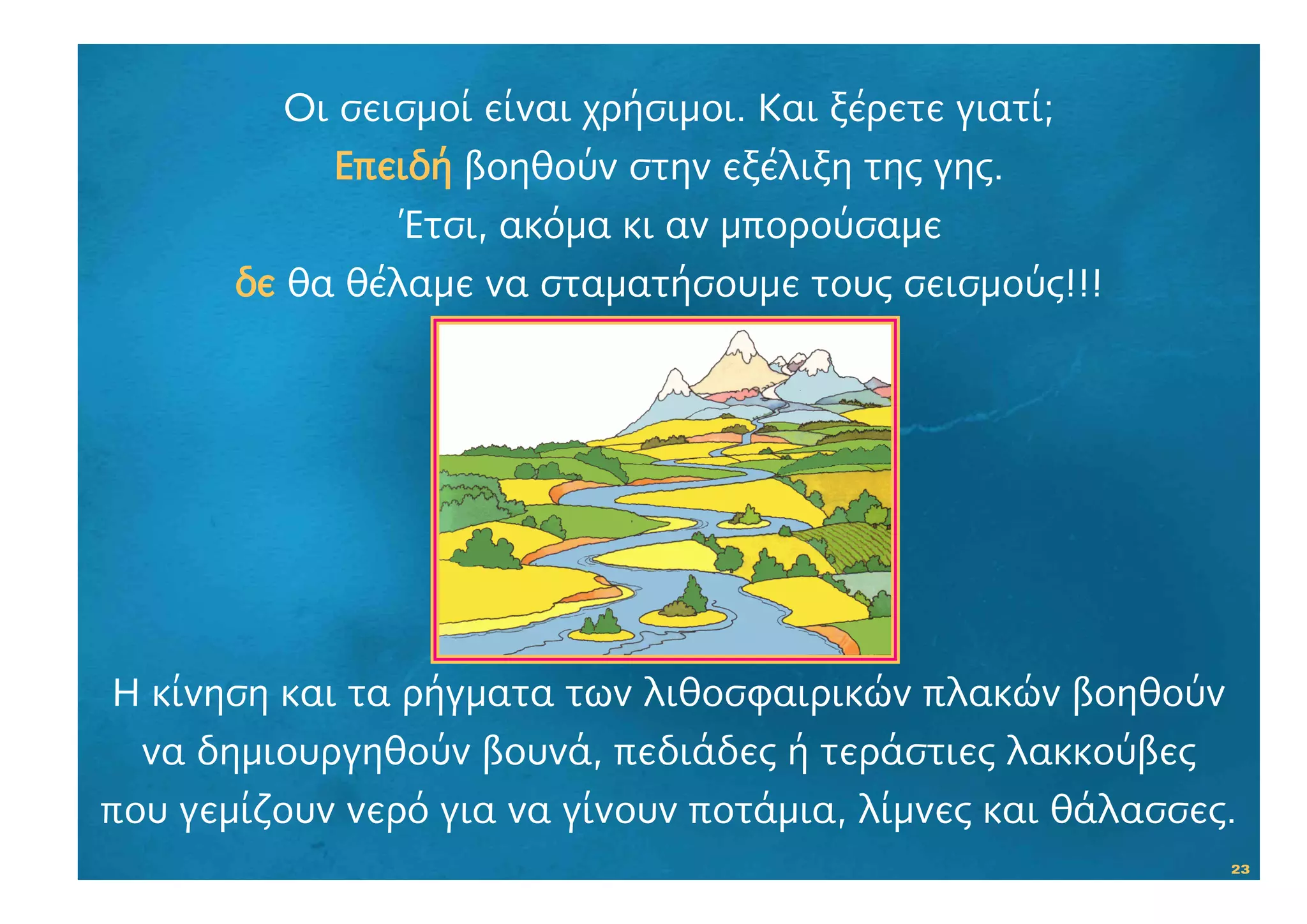 Οι σεισμοί είναι χρήσιμοι. Και ξέρετε γιατί;
Επειδή βοηθούν στην εξέλιξη της γης.
Έτσι, ακόμα κι αν μπορούσαμε
δε θα θέλαμε να σταματήσουμε τους σεισμούς!!!

Η κίνηση και τα ρήγματα των λιθοσφαιρικών πλακών βοηθούν να δημιουργηθούν βουνά, πεδιάδες ή τεράστιες λακκούβες που γεμίζουν νερό για να γίνουν ποτάμια, λίμνες και θάλασσες.

23